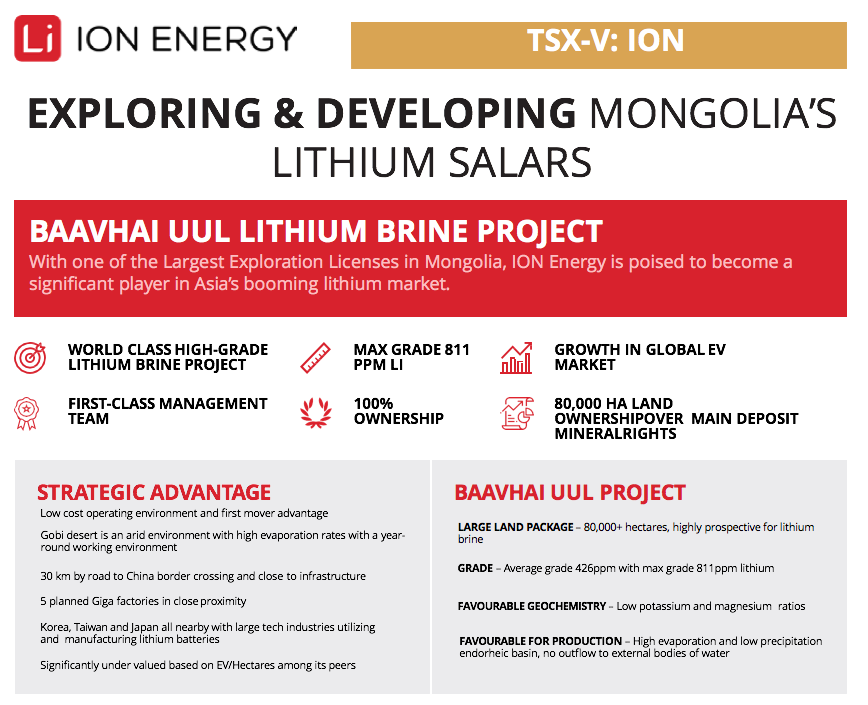 Li ION ENERGY

TSX-V: ION

EXPLORING & DEVELOPING MONGOLIA'S LITHIUM SALARS

BAAVHAI UUL LITHIUM BRINE PROJECT

With one of the Largest Exploration Licenses in Mongolia, ION Energy is poised to become a significant player in Asia's booming lithium market.

WORLD CLASS HIGH-GRADE LITHIUM BRINE PROJECT

MAX GRADE 811 PPM LI

GROWTH IN GLOBAL EV MARKET

FIRST-CLASS MANAGEMENT TEAM

100% OWNERSHIP

80,000 HA LAND OWNERSHIPOVER MAIN DEPOSIT MINERALRIGHTS

STRATEGIC ADVANTAGE

Low cost operating environment and first mover advantage

Gobi desert is an arid environment with high evaporation rates with a year-round working environment

30 km by road to China border crossing and close to infrastructure

5 planned Giga factories in close proximity

Korea, Taiwan and Japan all nearby with large tech industries utilizing and manufacturing lithium batteries

Significantly under valued based on EV/Hectares among its peers

BAAVHAI UUL PROJECT

LARGE LAND PACKAGE – 80,000+ hectares, highly prospective for lithium brine

GRADE – Average grade 426ppm with max grade 811ppm lithium

FAVOURABLE GEOCHEMISTRY – Low potassium and magnesium ratios

FAVOURABLE FOR PRODUCTION – High evaporation and low precipitation endorheic basin, no outflow to external bodies of water